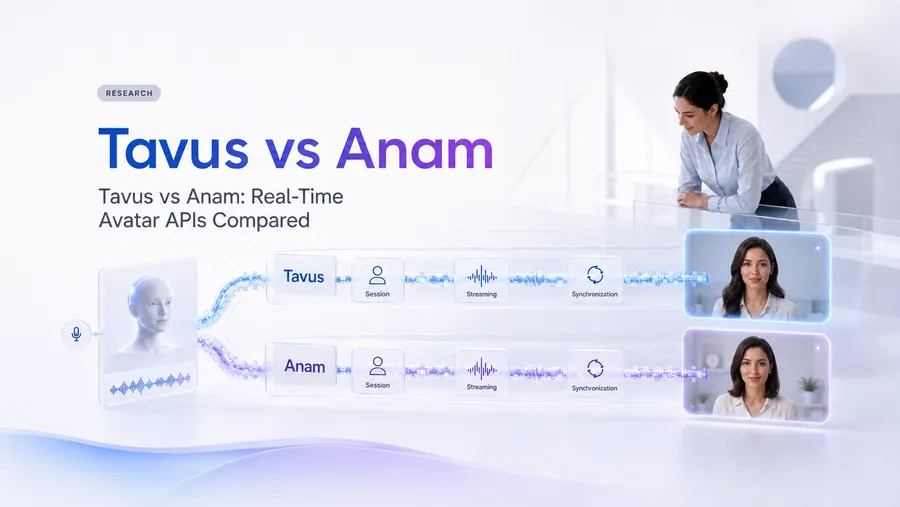 RESEARCH

Tavus vs Anam

Tavus vs Anam: Real-Time Avatar APIs Compared

Tavus

Session

Streaming

Synchronization

Anam

Session

Streaming

Synchronization